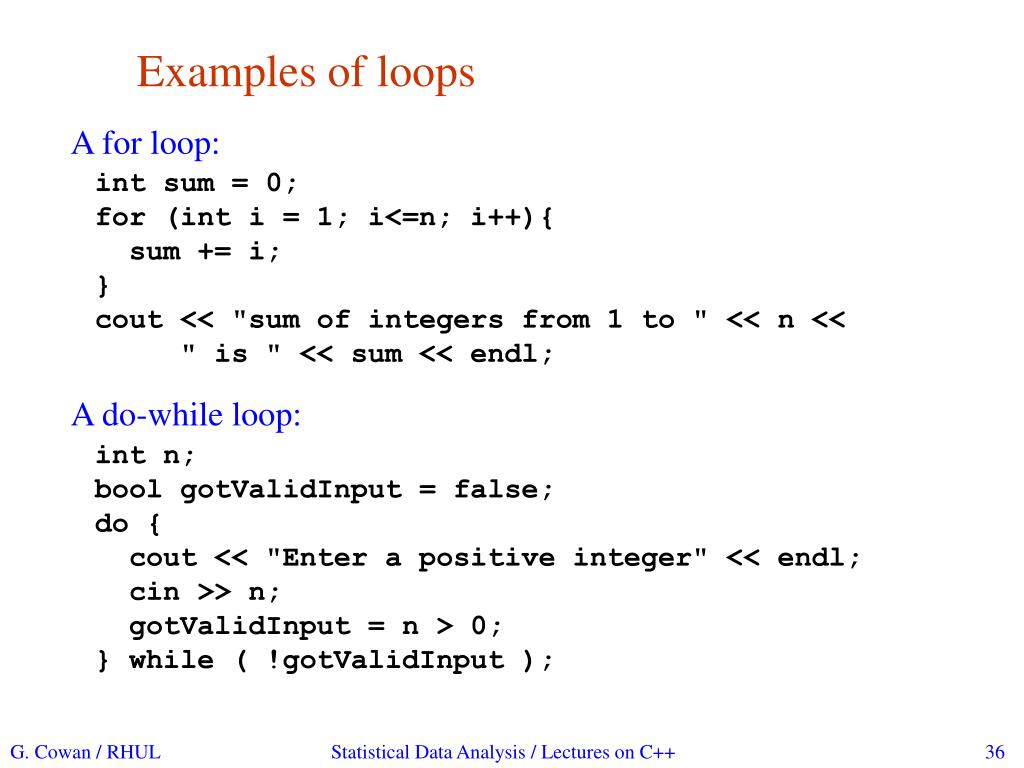 Examples of loops

A for loop:

int sum = 0;
for (int i = 1; i<=n; i++){
  sum += i;
}
cout << "sum of integers from 1 to " << n <<
     " is " << sum << endl;

A do-while loop:

int n;
bool gotValidInput = false;
do {
  cout << "Enter a positive integer" << endl;
  cin >> n;
  gotValidInput = n > 0;
} while ( !gotValidInput );

G. Cowan / RHUL

Statistical Data Analysis / Lectures on C++

36